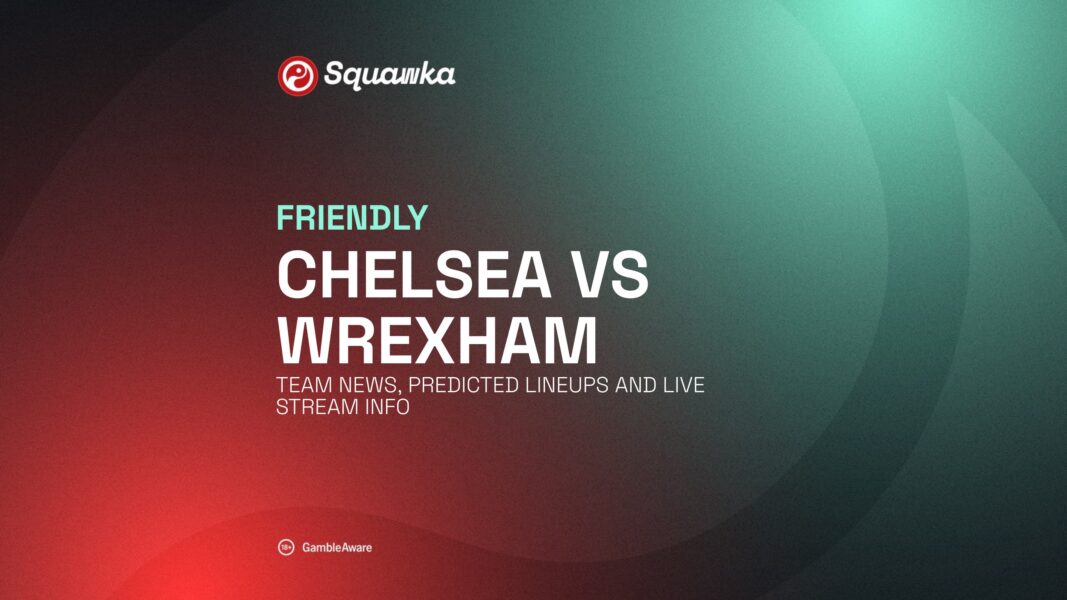 Squawka

FRIENDLY

CHELSEA VS WREXHAM

TEAM NEWS, PREDICTED LINEUPS AND LIVE STREAM INFO

18+ GambleAware